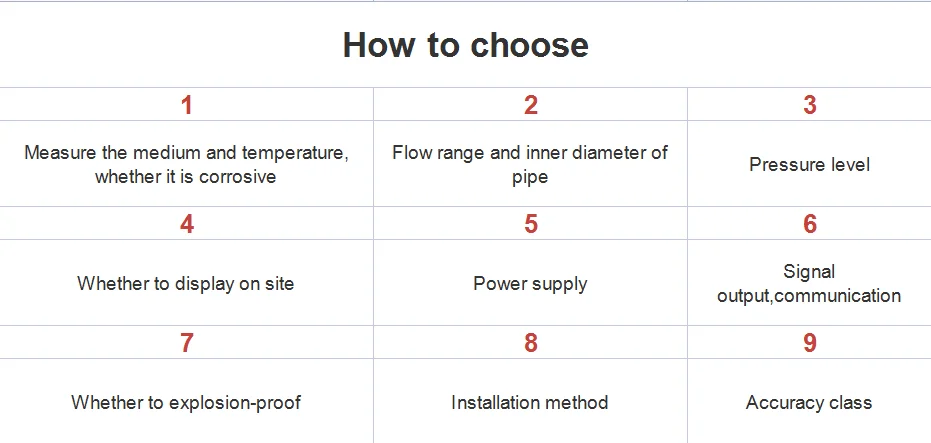 How to choose

| 1 | 2 | 3 |
|---|---|---|
| Measure the medium and temperature, whether it is corrosive | Flow range and inner diameter of pipe | Pressure level |
| 4 | 5 | 6 |
| Whether to display on site | Power supply | Signal output,communication |
| 7 | 8 | 9 |
| Whether to explosion-proof | Installation method | Accuracy class |